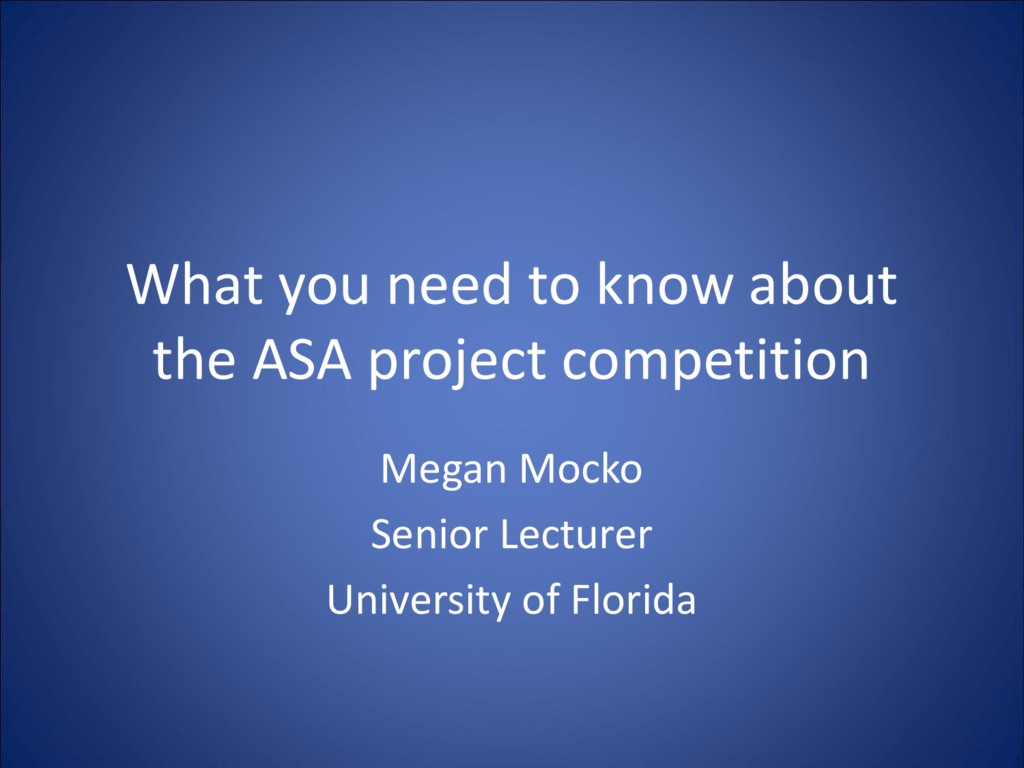 What you need to know about the ASA project competition

Megan Mocko

Senior Lecturer

University of Florida